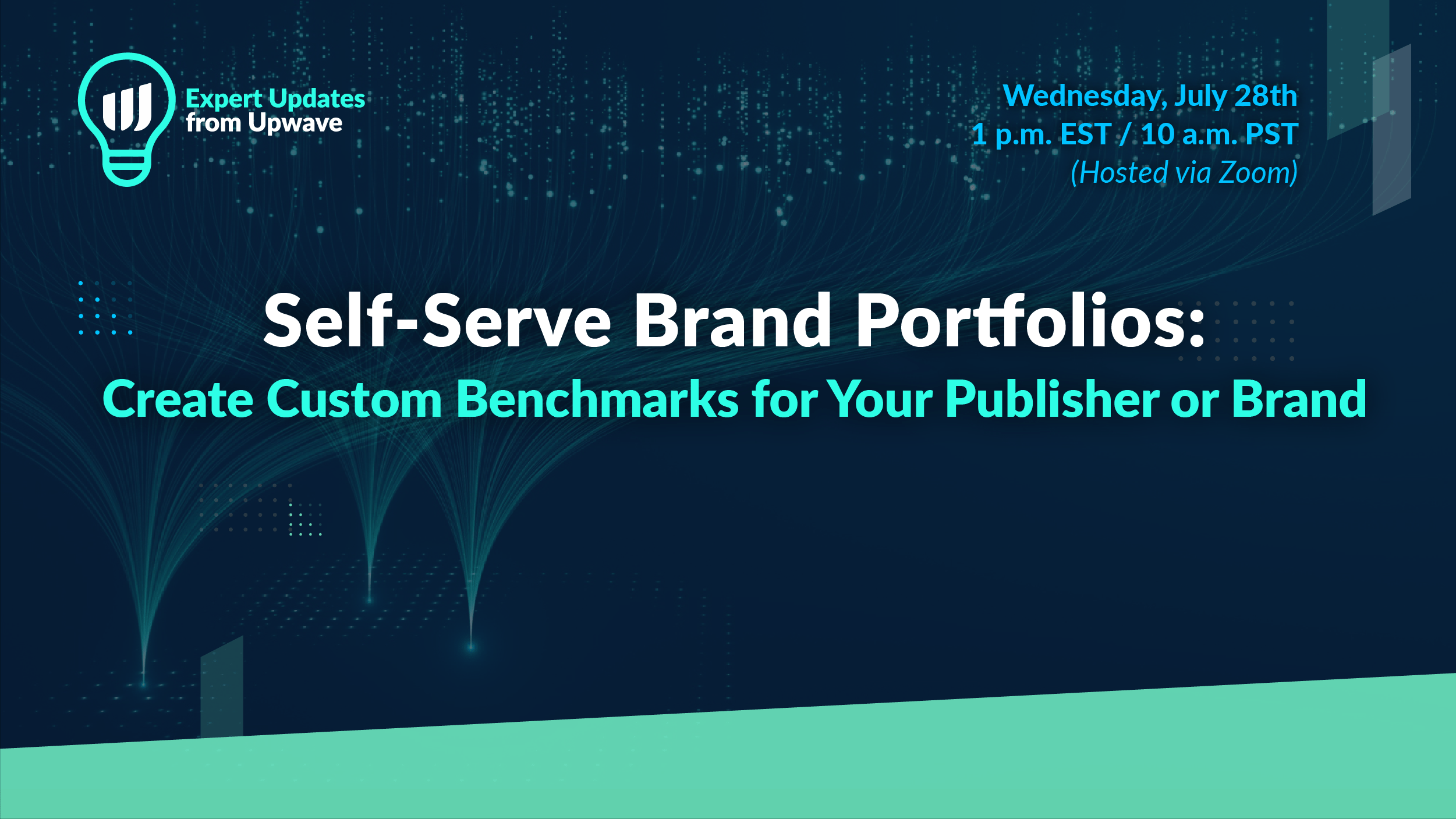 Expert Updates
from Upwave

Wednesday, July 28th
1 p.m. EST / 10 a.m. PST
(Hosted via Zoom)

Self-Serve Brand Portfolios:
Create Custom Benchmarks for Your Publisher or Brand